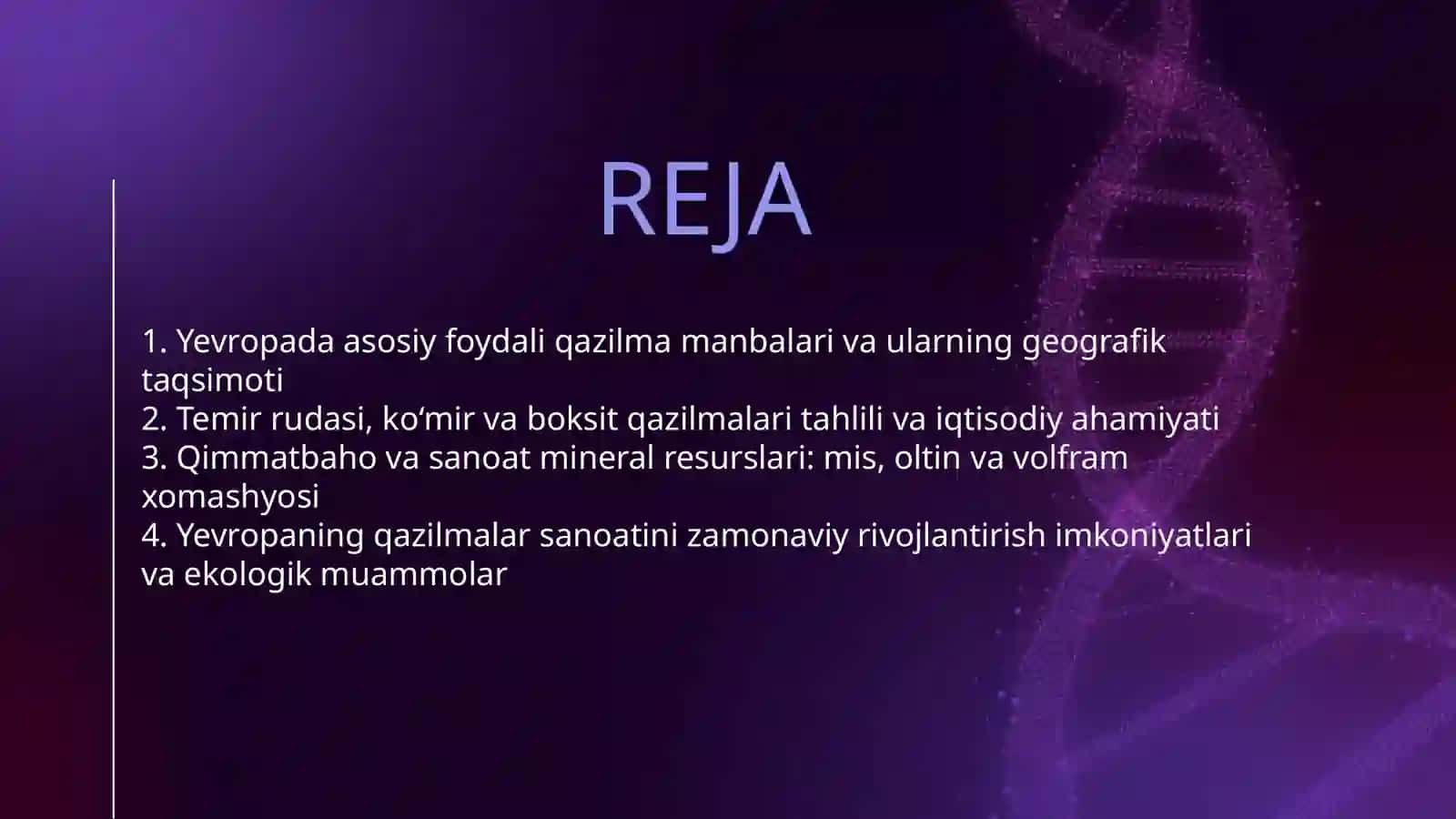 REJA

1. Yevropada asosiy foydali qazilma manbalari va ularning geografik taqsimoti
2. Temir rudasi, ko‘mir va boksit qazilmalari tahlili va iqtisodiy ahamiyati
3. Qimmatbaho va sanoat mineral resurslari: mis, oltin va volfram xomashyosi
4. Yevropaning qazilmalar sanoatini zamonaviy rivojlantirish imkoniyatlari va ekologik muammolar